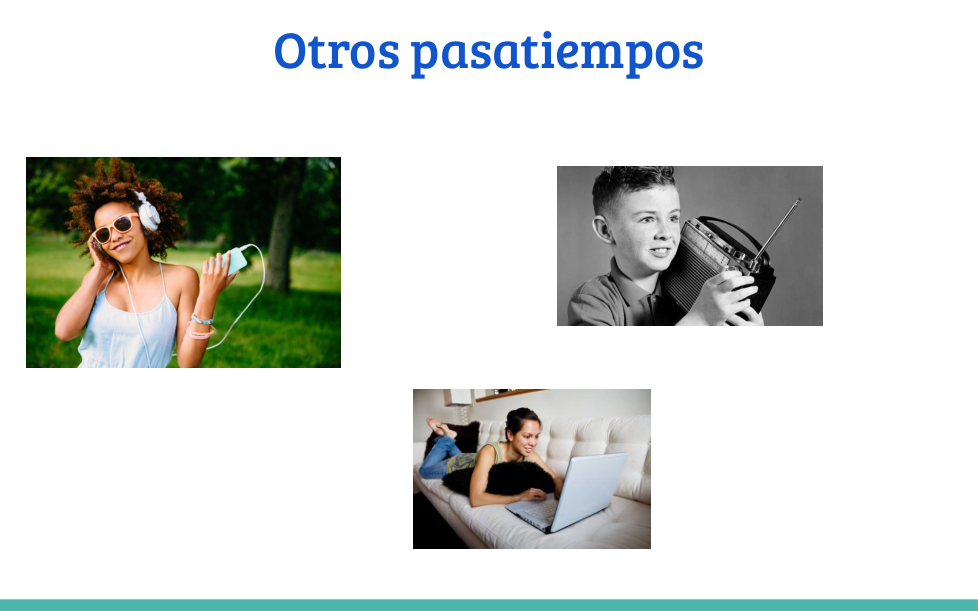 Otros pasatiempos